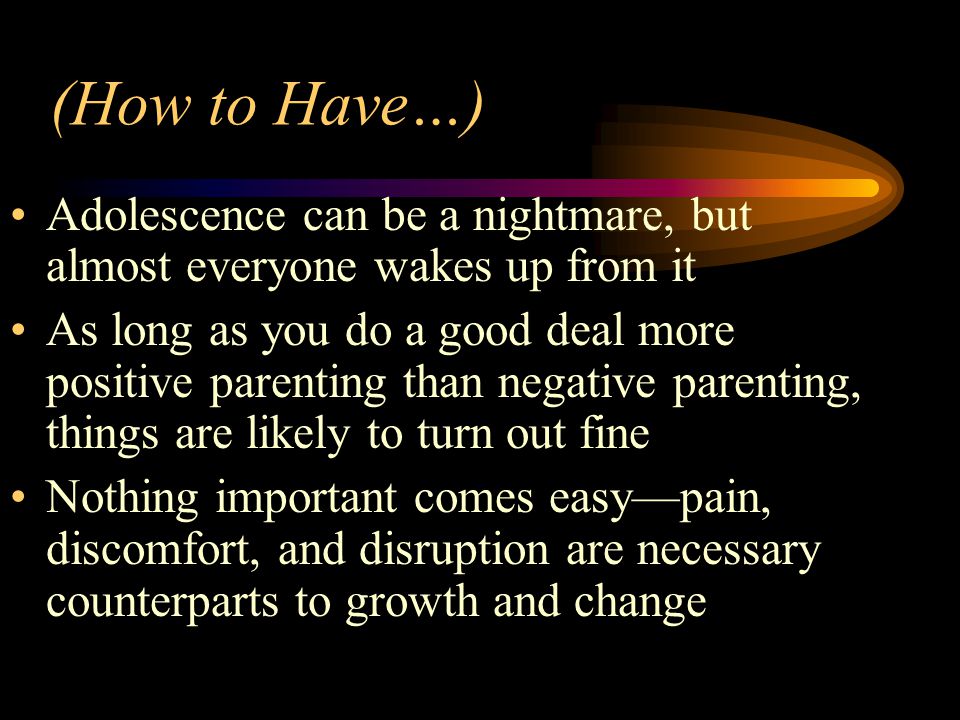 (How to Have…)

• Adolescence can be a nightmare, but almost everyone wakes up from it
• As long as you do a good deal more positive parenting than negative parenting, things are likely to turn out fine
• Nothing important comes easy—pain, discomfort, and disruption are necessary counterparts to growth and change